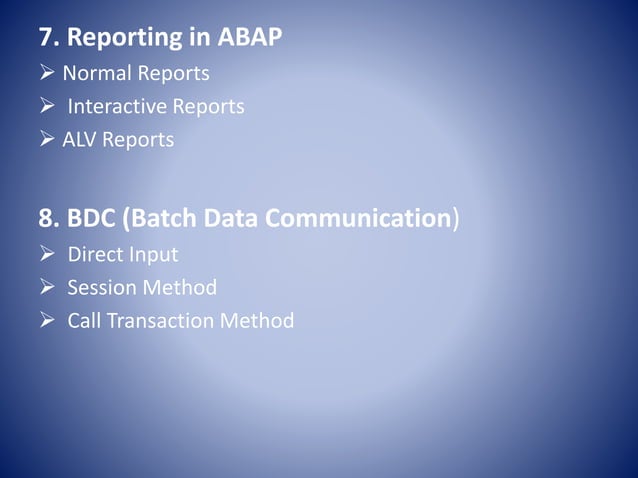 7. Reporting in ABAP

➢ Normal Reports

➢ Interactive Reports

➢ ALV Reports

8. BDC (Batch Data Communication)

➢ Direct Input

➢ Session Method

➢ Call Transaction Method